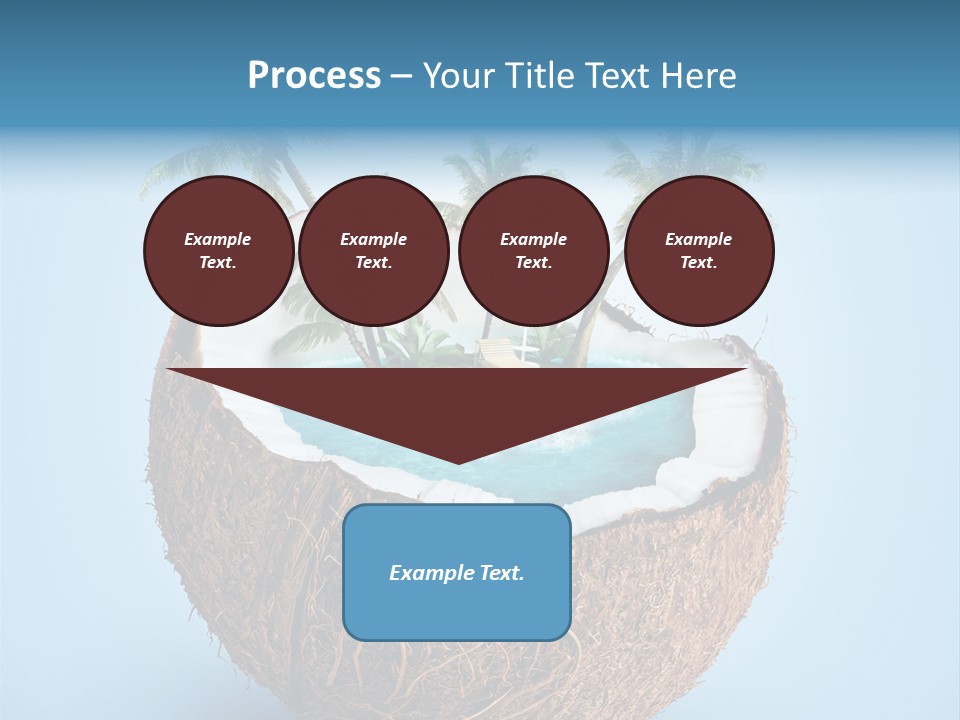 Process – Your Title Text Here

Example Text.

Example Text.

Example Text.

Example Text.

Example Text.